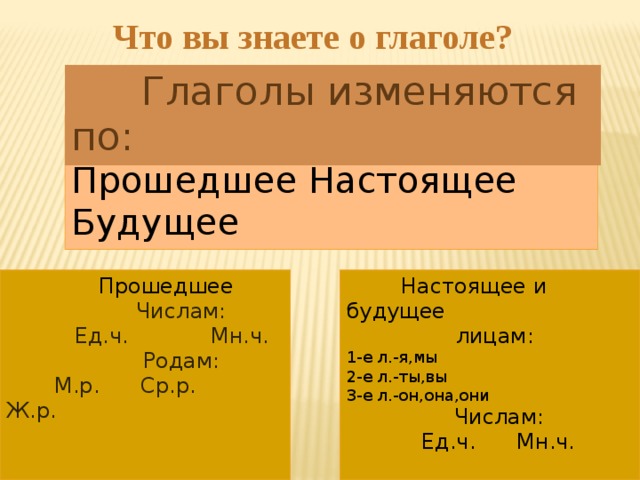 Что вы знаете о глаголе?

Глаголы изменяются по:

Прошедшее Настоящее Будущее

Прошедшее
Числам:
Ед.ч. Мн.ч.
Родам:
М.р. Ср.р. Ж.р.

Настоящее и будущее
лицам:
1-е л.-я,мы
2-е л.-ты,вы
3-е л.-он,она,они
Числам:
Ед.ч. Мн.ч.